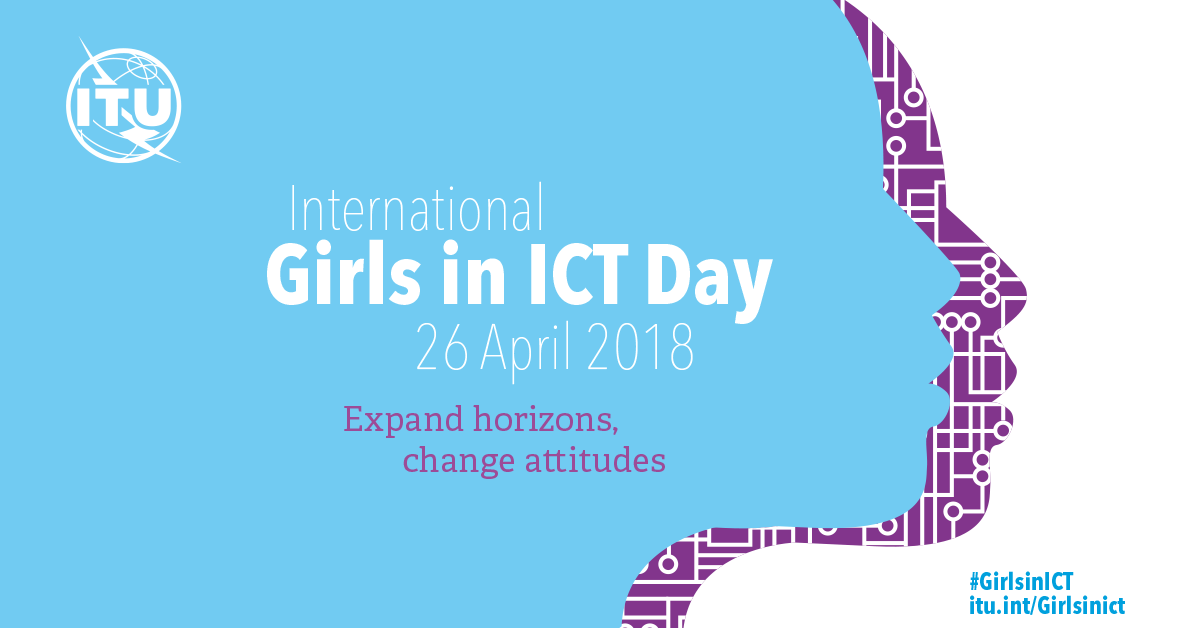 ITU

International
Girls in ICT Day
26 April 2018

Expand horizons,
change attitudes

#GirlsinICT
itu.int/Girlsinict